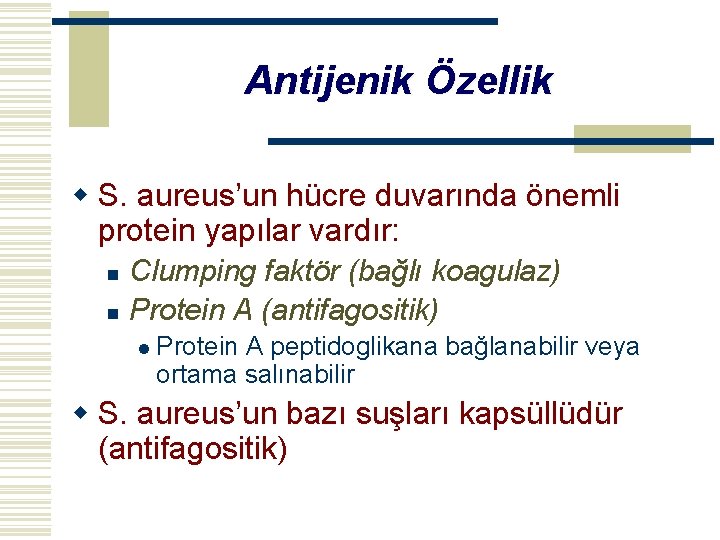 Antijenik Özellik

S. aureus'un hücre duvarında önemli protein yapılar vardır:

Clumping faktör (bağlı koagulaz)

Protein A (antifagositik)

Protein A peptidoglikana bağlanabilir veya ortama salınabilir

S. aureus'un bazı suşları kapsüllüdür (antifagositik)